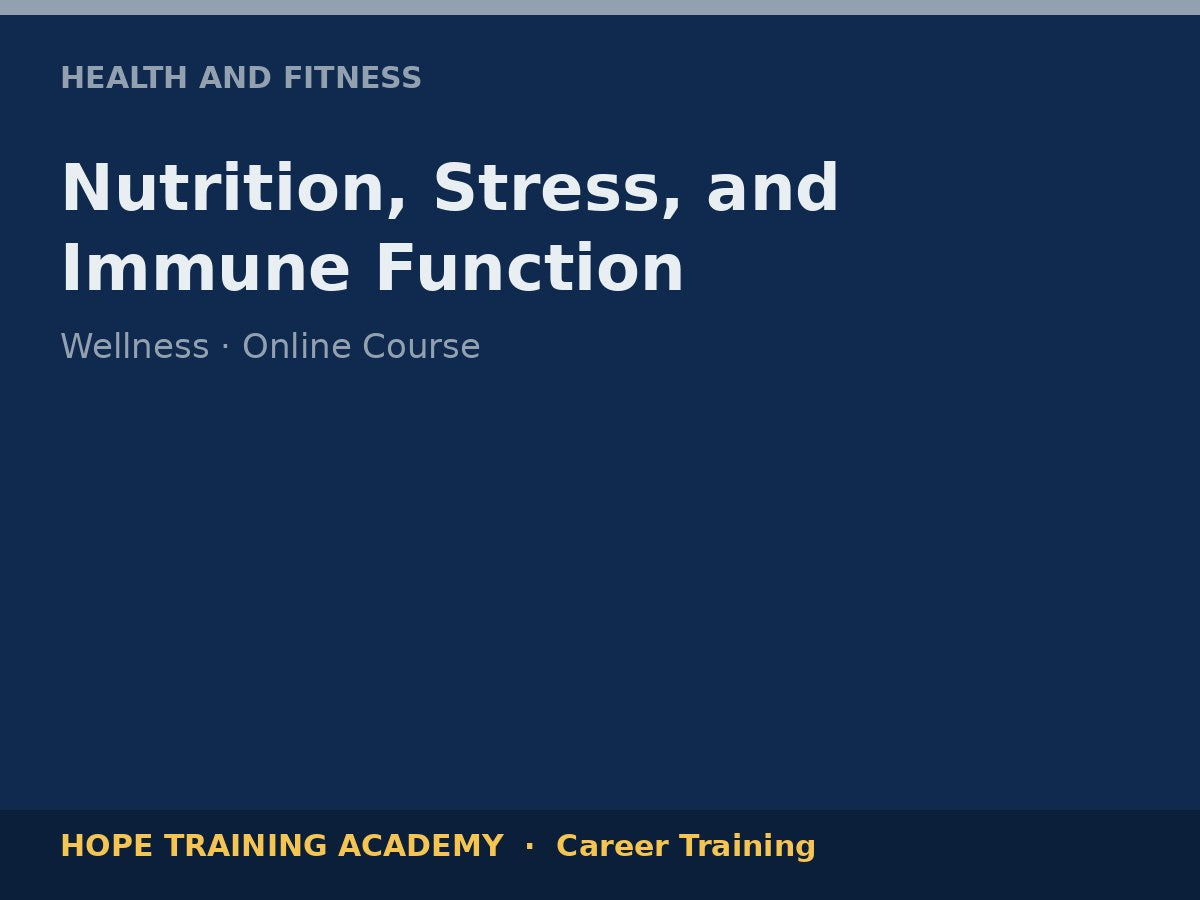 HEALTH AND FITNESS

Nutrition, Stress, and Immune Function

Wellness · Online Course

HOPE TRAINING ACADEMY · Career Training